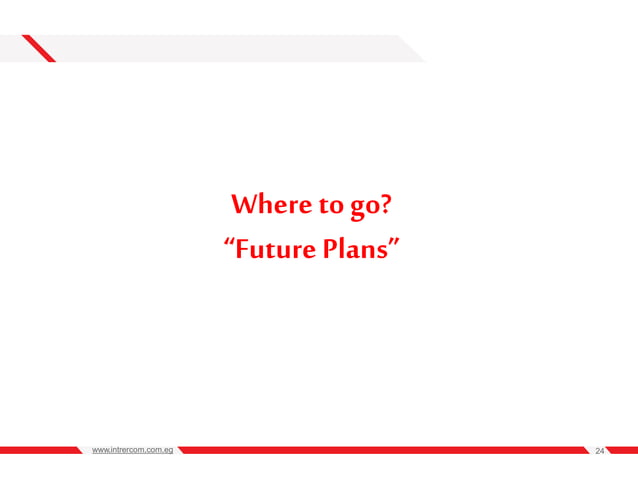 Where to go?
“Future Plans”

www.intrercom.com.eg
24